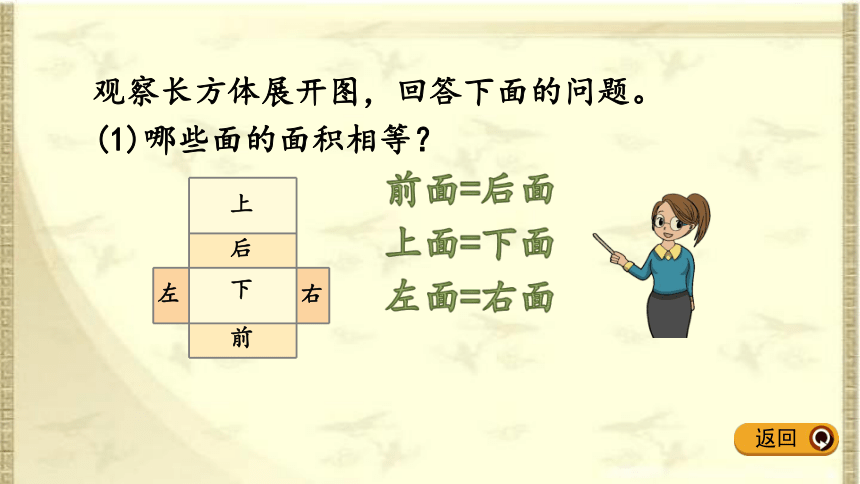 观察长方体展开图，回答下面的问题。
(1)哪些面的面积相等？

上
后
左
下
右
前

前面=后面
上面=下面
左面=右面

返回